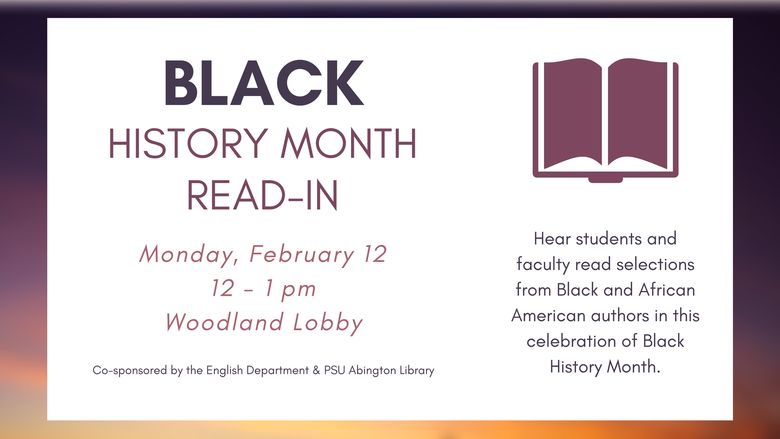 BLACK
HISTORY MONTH
READ-IN

Monday, February 12
12 - 1 pm
Woodland Lobby

Co-sponsored by the English Department & PSU Abington Library

Hear students and faculty read selections from Black and African American authors in this celebration of Black History Month.